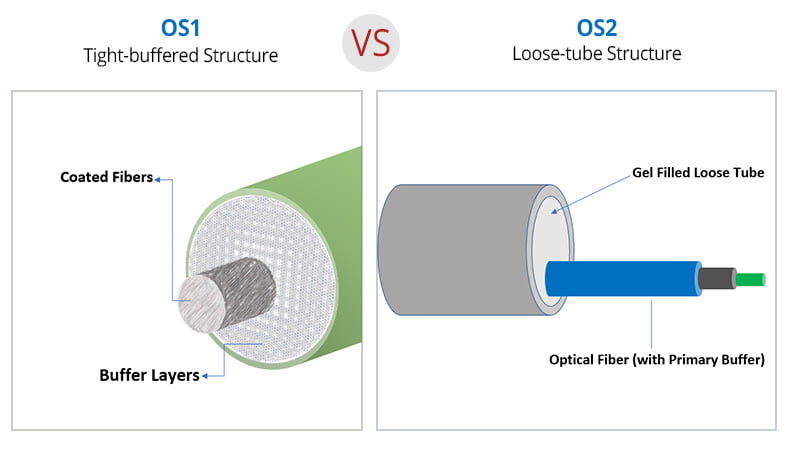 OS1
Tight-buffered Structure

VS

OS2
Loose-tube Structure

Coated Fibers

Buffer Layers

Gel Filled Loose Tube

Optical Fiber (with Primary Buffer)